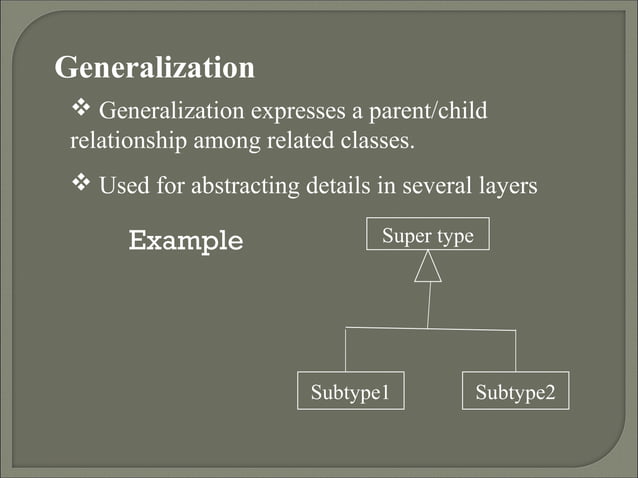 Generalization

❖ Generalization expresses a parent/child relationship among related classes.

❖ Used for abstracting details in several layers

Example

Super type

Subtype1

Subtype2